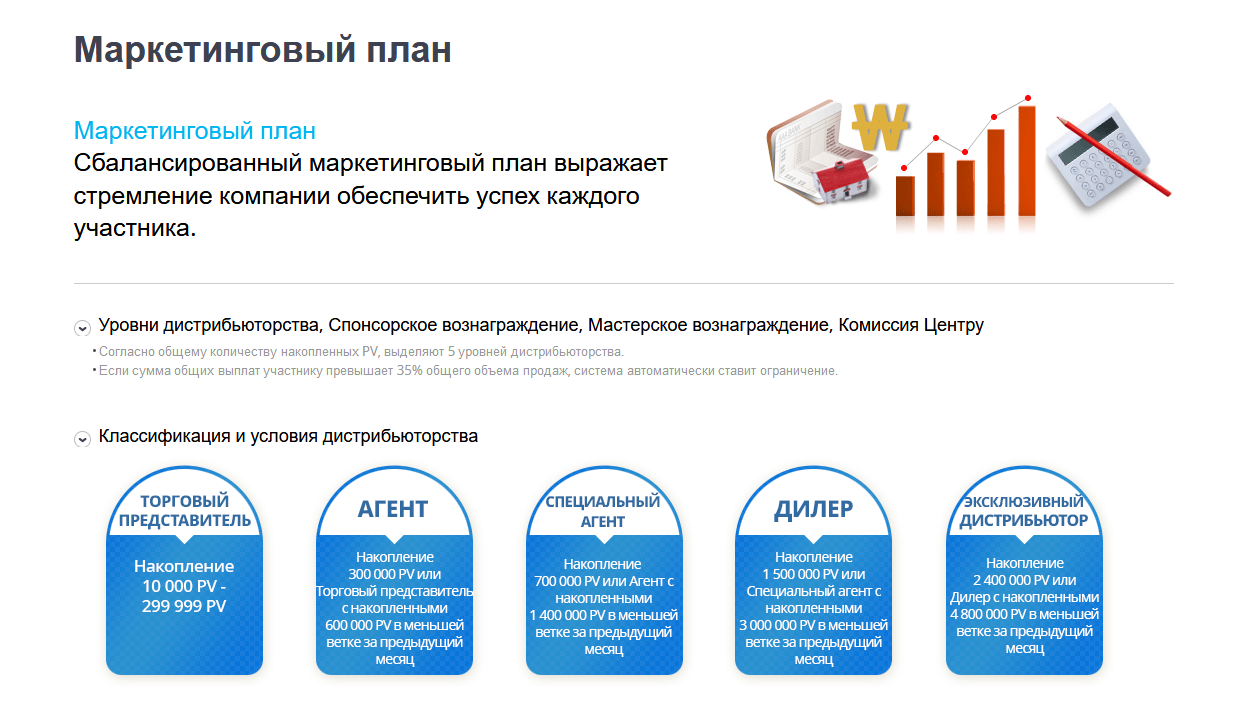 Маркетинговый план

Маркетинговый план
Сбалансированный маркетинговый план выражает стремление компании обеспечить успех каждого участника.

Уровни дистрибьюторства, Спонсорское вознаграждение, Мастерское вознаграждение, Комиссия Центру

• Согласно общему количеству накопленных PV, выделяют 5 уровней дистрибьюторства.
• Если сумма общих выплат участнику превышает 35% общего объема продаж, система автоматически ставит ограничение.

Классификация и условия дистрибьюторства

ТОРГОВЫЙ ПРЕДСТАВИТЕЛЬ
Накопление 10 000 PV - 299 999 PV

АГЕНТ
Накопление 300 000 PV или Торговый представитель с накопленными 600 000 PV в меньшей ветке за предыдущий месяц

СПЕЦИАЛЬНЫЙ АГЕНТ
Накопление 700 000 PV или Агент с накопленными 1 400 000 PV в меньшей ветке за предыдущий месяц

ДИЛЕР
Накопление 1 500 000 PV или Специальный агент с накопленными 3 000 000 PV в меньшей ветке за предыдущий месяц

ЭКСКЛЮЗИВНЫЙ ДИСТРИБЬЮТОР
Накопление 2 400 000 PV или Дилер с накопленными 4 800 000 PV в меньшей ветке за предыдущий месяц